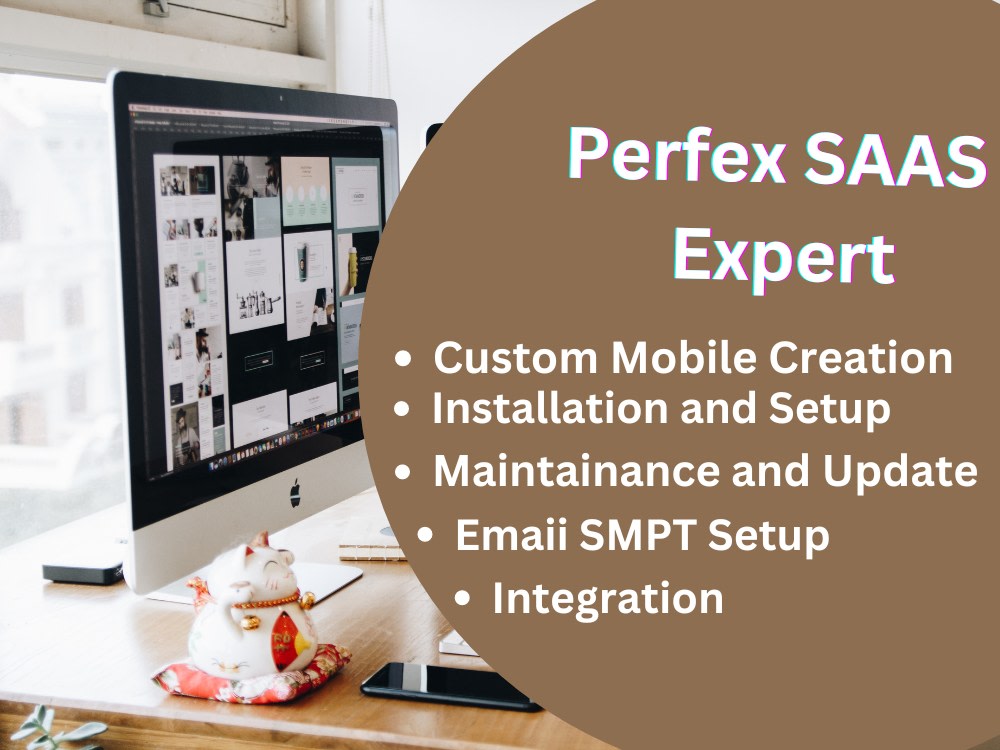 Perfex SAAS Expert

• Custom Mobile Creation
• Installation and Setup
• Maintainance and Update
• Emaii SMPT Setup
• Integration